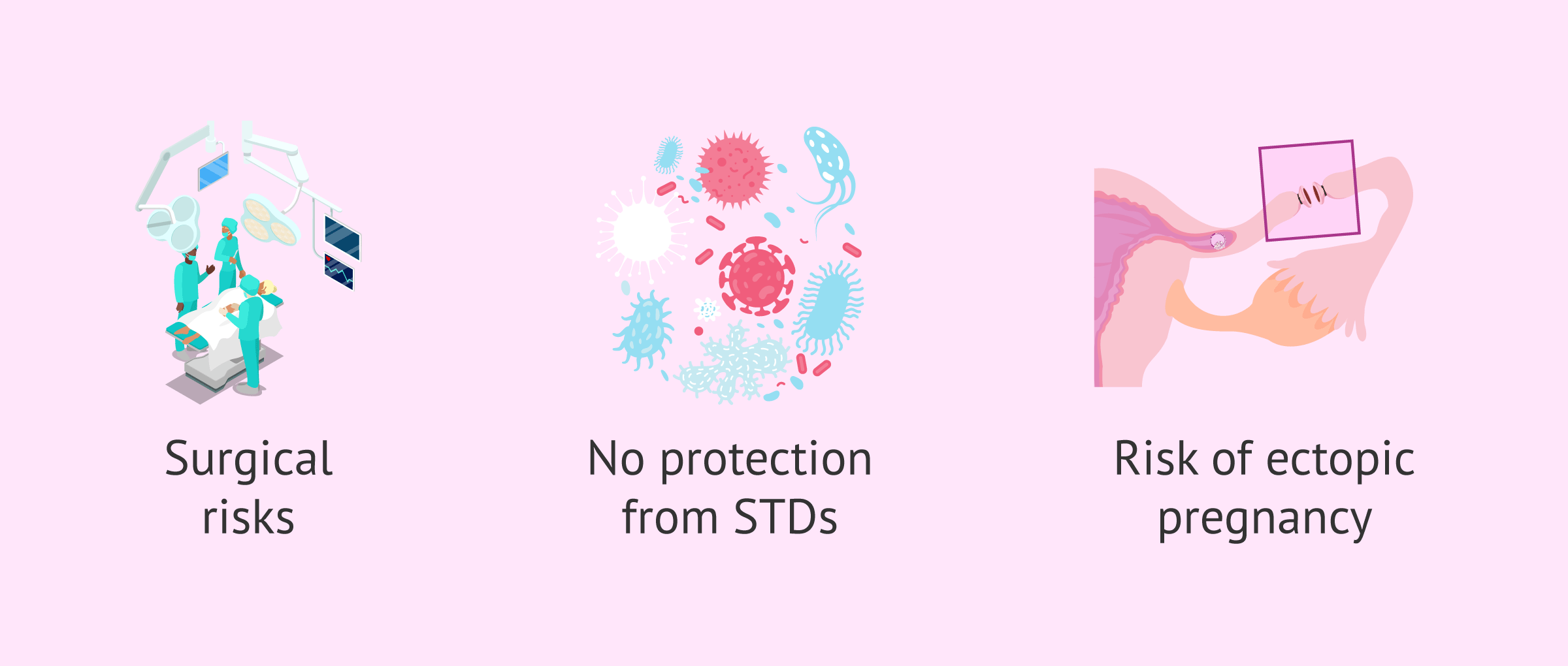 Surgical risks

No protection from STDs

Risk of ectopic pregnancy